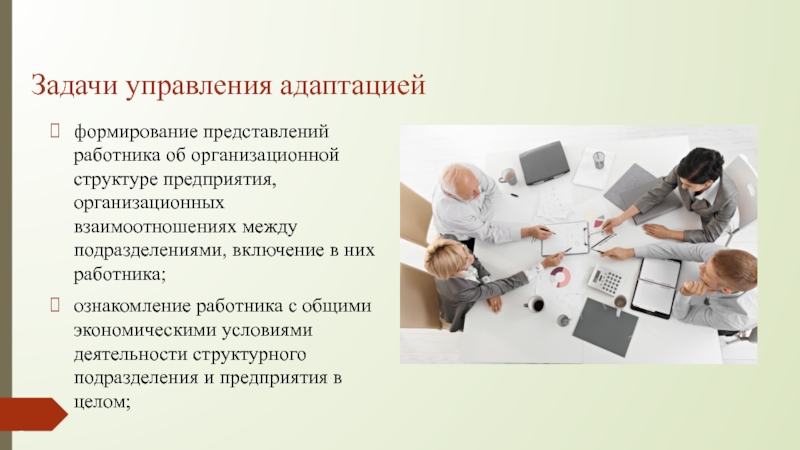 Задачи управления адаптацией

формирование представлений работника об организационной структуре предприятия, организационных взаимоотношениях между подразделениями, включение в них работника;

ознакомление работника с общими экономическими условиями деятельности структурного подразделения и предприятия в целом;